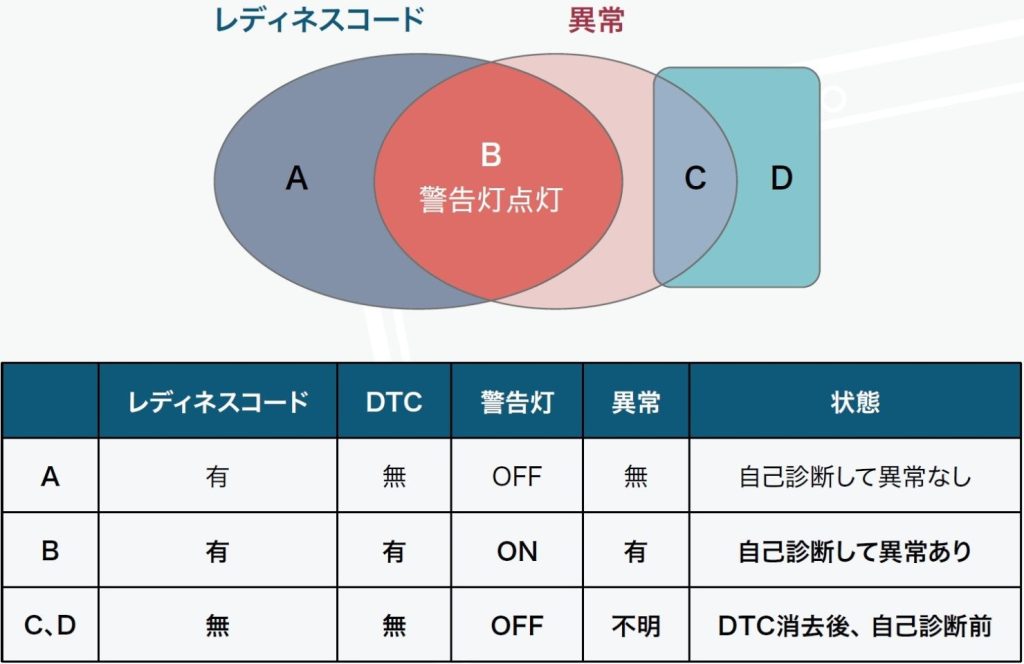 レディネスコード

異常

A

B
警告灯点灯

C

D

|  | レディネスコード | DTC | 警告灯 | 異常 | 状態 |
|---|---|---|---|---|---|
| A | 有 | 無 | OFF | 無 | 自己診断して異常なし |
| B | 有 | 有 | ON | 有 | 自己診断して異常あり |
| C、D | 無 | 無 | OFF | 不明 | DTC消去後、自己診断前 |